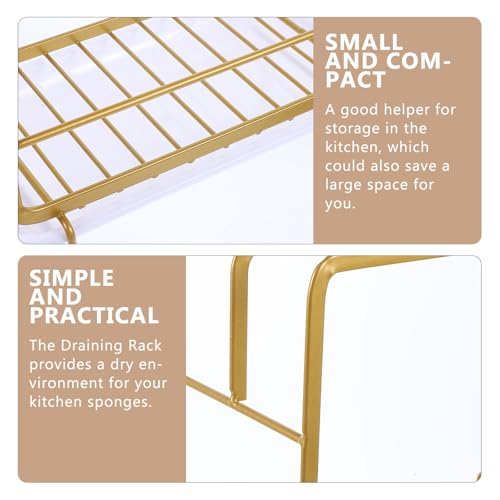 SMALL AND COMPACT

A good helper for storage in the kitchen, which could also save a large space for you.

SIMPLE AND PRACTICAL

The Draining Rack provides a dry environment for your kitchen sponges.